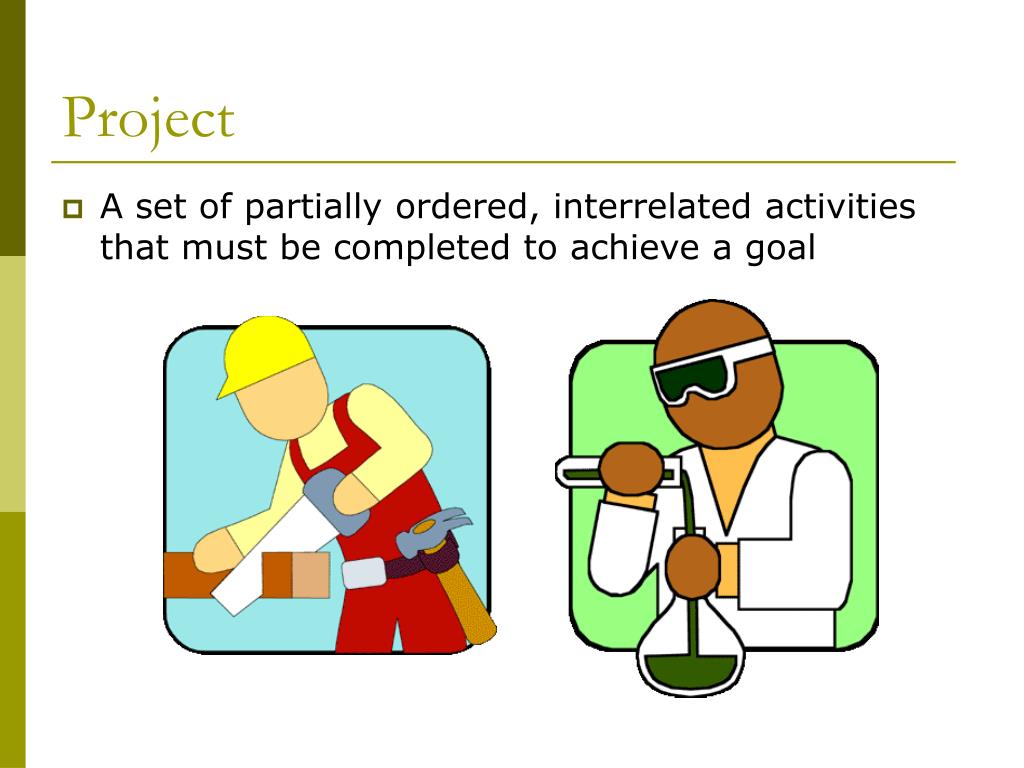 Project

A set of partially ordered, interrelated activities that must be completed to achieve a goal